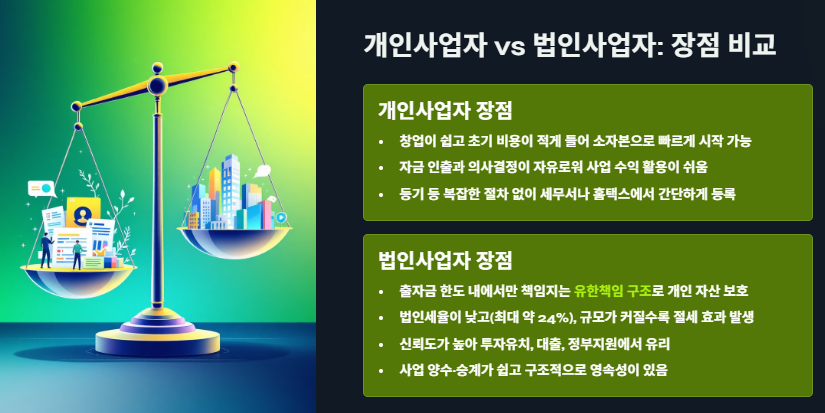 개인사업자 vs 법인사업자: 장점 비교

개인사업자 장점

• 창업이 쉽고 초기 비용이 적게 들어 소자본으로 빠르게 시작 가능
• 자금 인출과 의사결정이 자유로워 사업 수익 활용이 쉬움
• 등기 등 복잡한 절차 없이 세무서나 홈택스에서 간단하게 등록

법인사업자 장점

• 출자금 한도 내에서만 책임지는 유한책임 구조로 개인 자산 보호
• 법인세율이 낮고(최대 약 24%), 규모가 커질수록 절세 효과 발생
• 신뢰도가 높아 투자유치, 대출, 정부지원에서 유리
• 사업 양수·승계가 쉽고 구조적으로 영속성이 있음